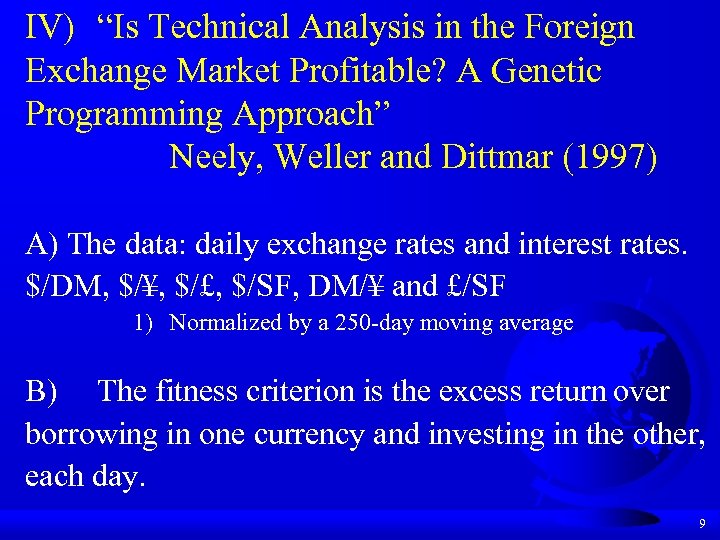 IV) “Is Technical Analysis in the Foreign Exchange Market Profitable? A Genetic Programming Approach”
Neely, Weller and Dittmar (1997)

A) The data: daily exchange rates and interest rates. \$/DM, \$/¥, \$/£, \$/SF, DM/¥ and £/SF

1) Normalized by a 250-day moving average

B) The fitness criterion is the excess return over borrowing in one currency and investing in the other, each day.

9